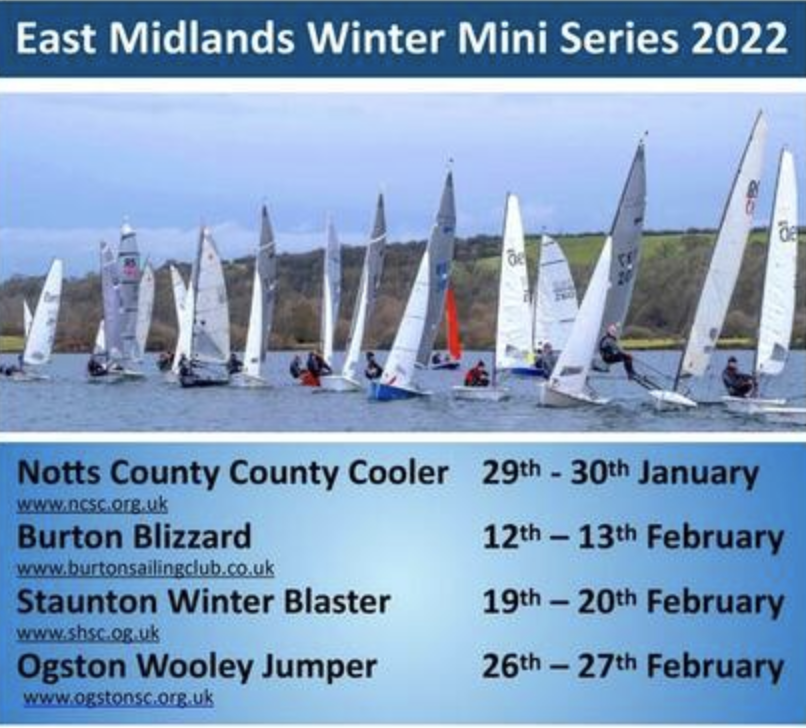 East Midlands Winter Mini Series 2022

Notts County County Cooler 29th - 30th January
www.ncsc.org.uk
Burton Blizzard 12th – 13th February
www.burtonsailingclub.co.uk
Staunton Winter Blaster 19th – 20th February
www.shsc.og.uk
Ogston Wooley Jumper 26th – 27th February
www.ogstonsc.org.uk